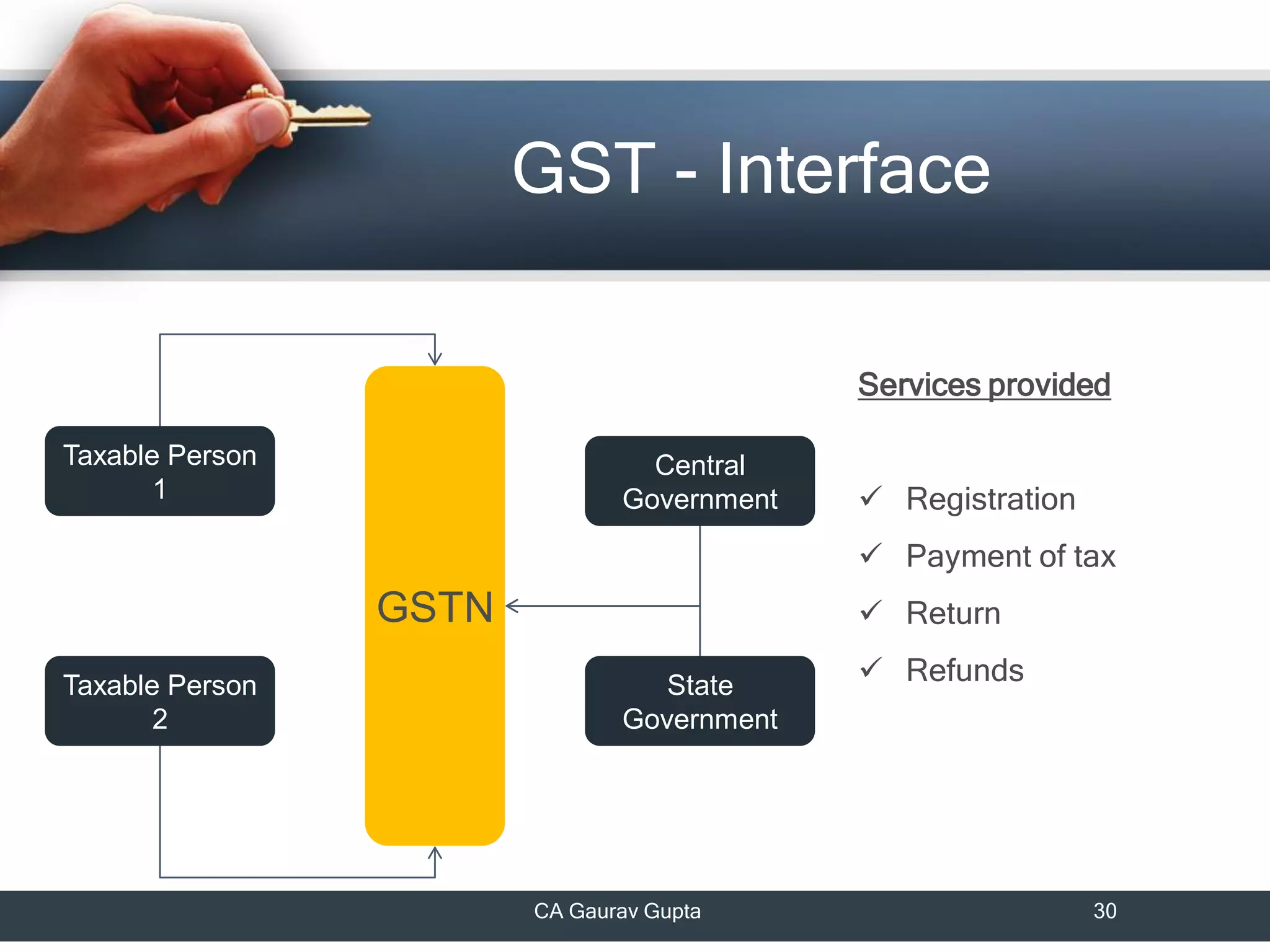 GST - Interface

Taxable Person 1

Taxable Person 2

GSTN

Central Government

State Government

Services provided

✓ Registration
✓ Payment of tax
✓ Return
✓ Refunds

CA Gaurav Gupta

30